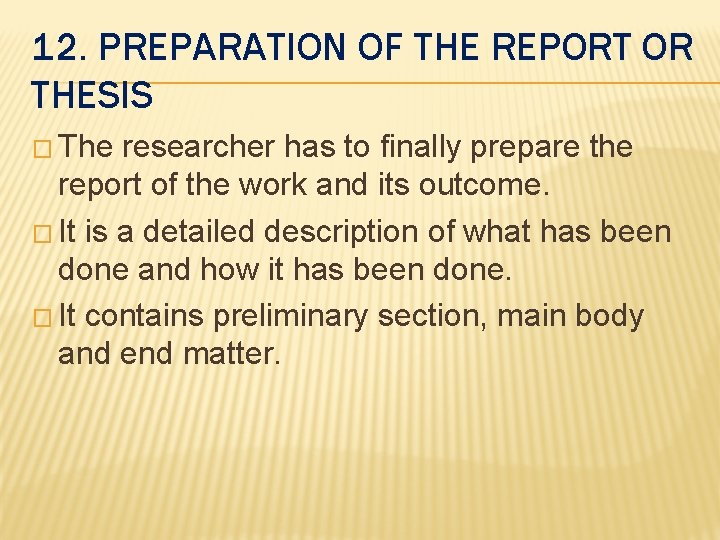 12. PREPARATION OF THE REPORT OR THESIS

□ The researcher has to finally prepare the report of the work and its outcome.

□ It is a detailed description of what has been done and how it has been done.

□ It contains preliminary section, main body and end matter.